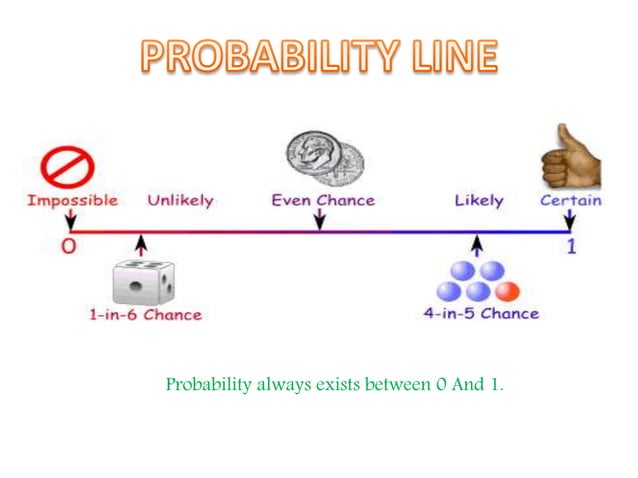 PROBABILITY LINE

Impossible Unlikely Even Chance Likely Certain

0 1

1-in-6 Chance

4-in-5 Chance

Probability always exists between 0 And 1.